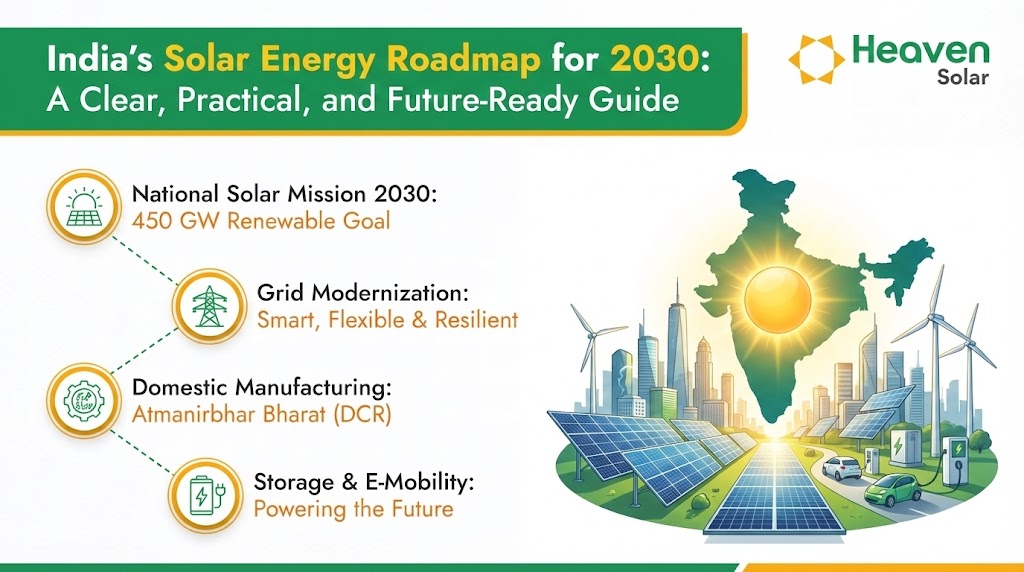 India's Solar Energy Roadmap for 2030:
A Clear, Practical, and Future-Ready Guide

Heaven
Solar

National Solar Mission 2030:
450 GW Renewable Goal

Grid Modernization:
Smart, Flexible & Resilient

Domestic Manufacturing:
Atmanirbhar Bharat (DCR)

Storage & E-Mobility:
Powering the Future